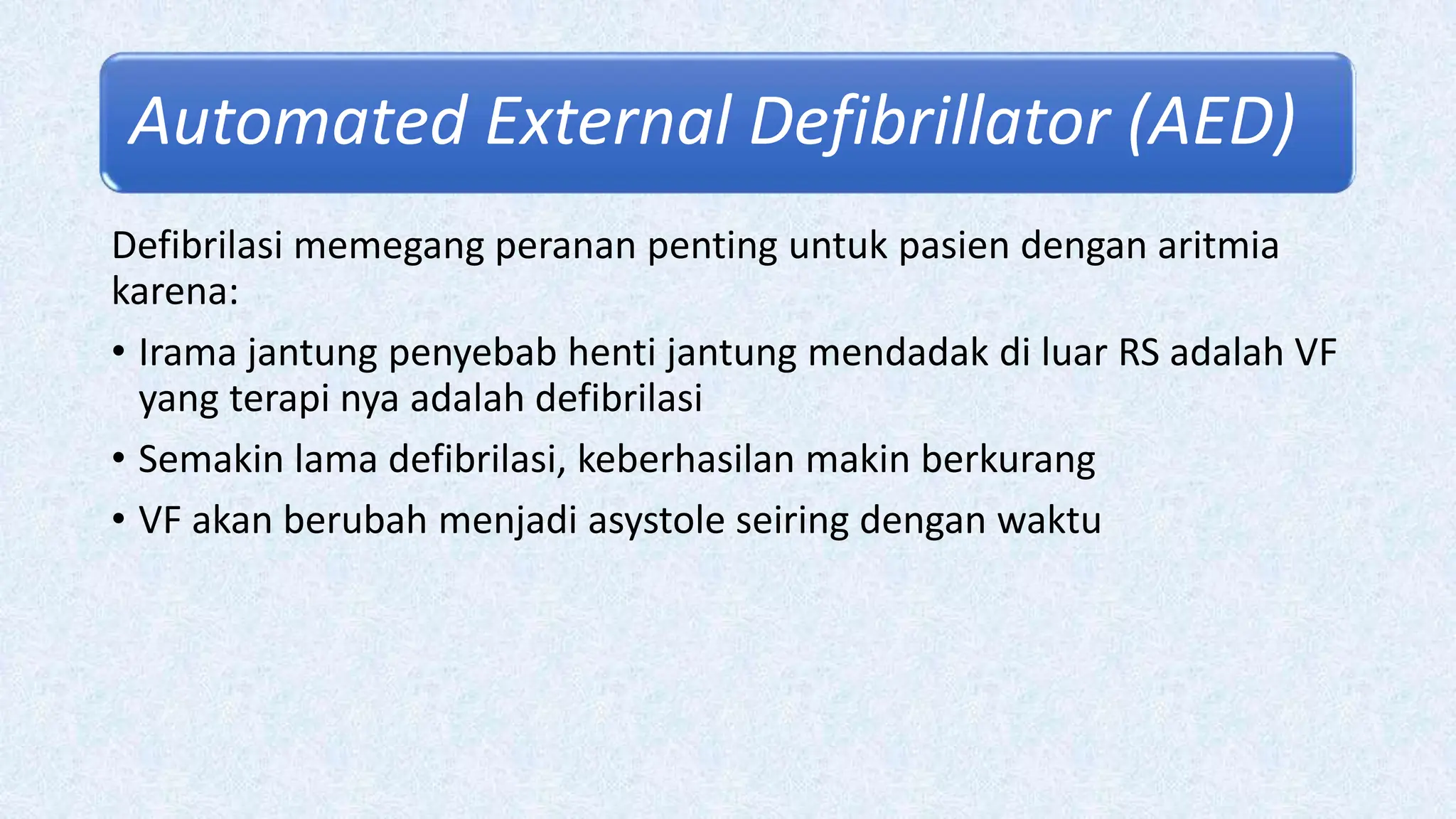 Automated External Defibrillator (AED)

Defibrilasi memegang peranan penting untuk pasien dengan aritmia karena:

• Irama jantung penyebab henti jantung mendadak di luar RS adalah VF yang terapi nya adalah defibrilasi
• Semakin lama defibrilasi, keberhasilan makin berkurang
• VF akan berubah menjadi asystole seiring dengan waktu